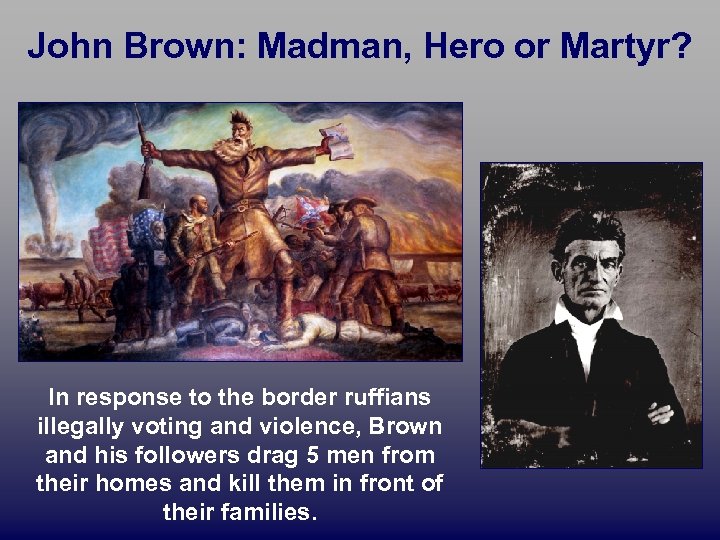 John Brown: Madman, Hero or Martyr?

In response to the border ruffians illegally voting and violence, Brown and his followers drag 5 men from their homes and kill them in front of their families.